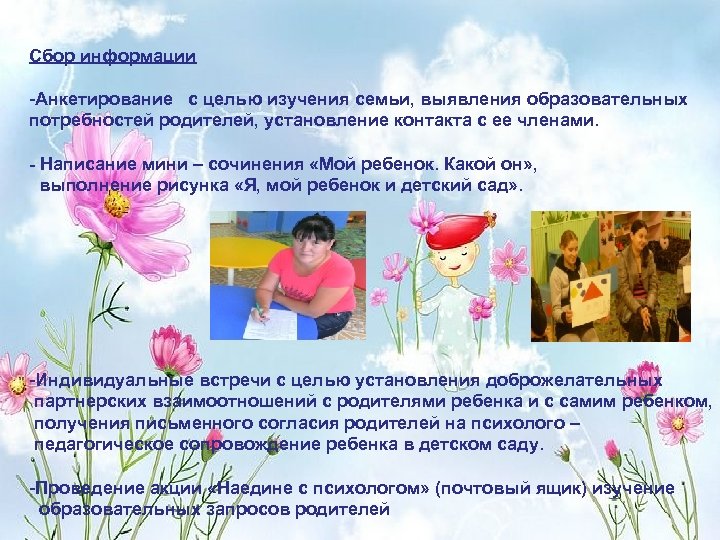 Сбор информации

-Анкетирование с целью изучения семьи, выявления образовательных потребностей родителей, установление контакта с ее членами.

- Написание мини – сочинения «Мой ребенок. Какой он», выполнение рисунка «Я, мой ребенок и детский сад».

-Индивидуальные встречи с целью установления доброжелательных партнерских взаимоотношений с родителями ребенка и с самим ребенком, получения письменного согласия родителей на психолого – педагогическое сопровождение ребенка в детском саду.

-Проведение акции «Наедине с психологом» (почтовый ящик) изучение образовательных запросов родителей